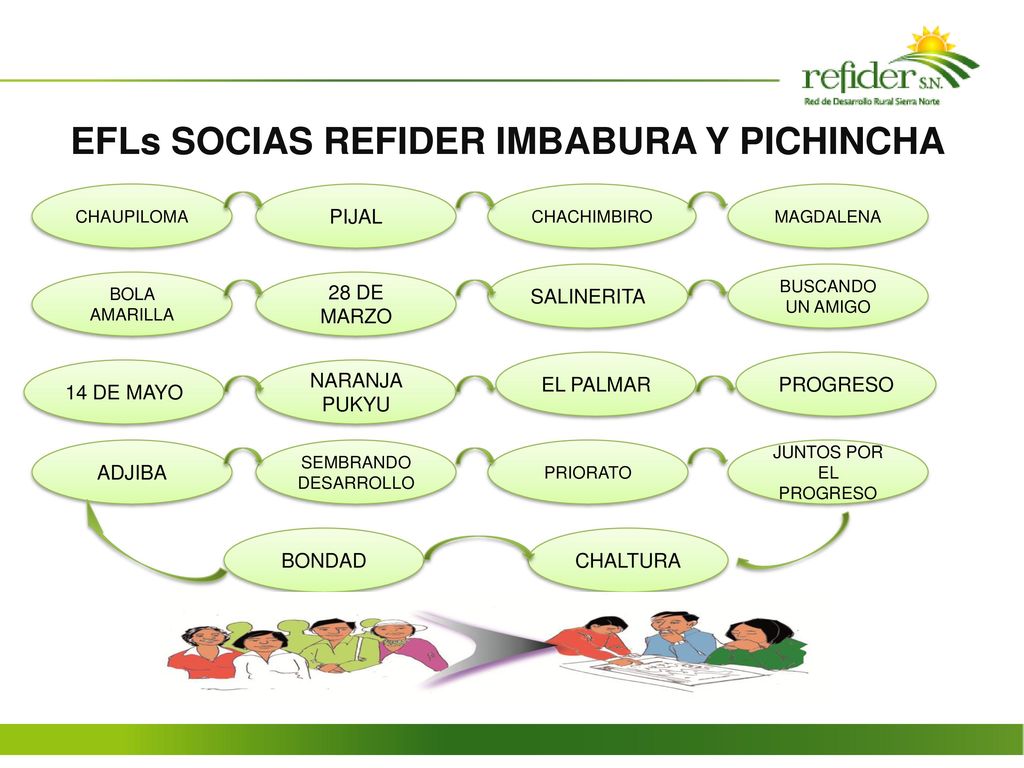 refider S.N.
Red de Desarrollo Rural Sierra Norte

EFLs SOCIAS REFIDER IMBABURA Y PICHINCHA

CHAUPILOMA

PIJAL

CHACHIMBIRO

MAGDALENA

BOLA AMARILLA

28 DE MARZO

SALINERITA

BUSCANDO UN AMIGO

14 DE MAYO

NARANJA PUKYU

EL PALMAR

PROGRESO

ADJIBA

SEMBRANDO DESARROLLO

PRIORATO

JUNTOS POR EL PROGRESO

BONDAD

CHALTURA